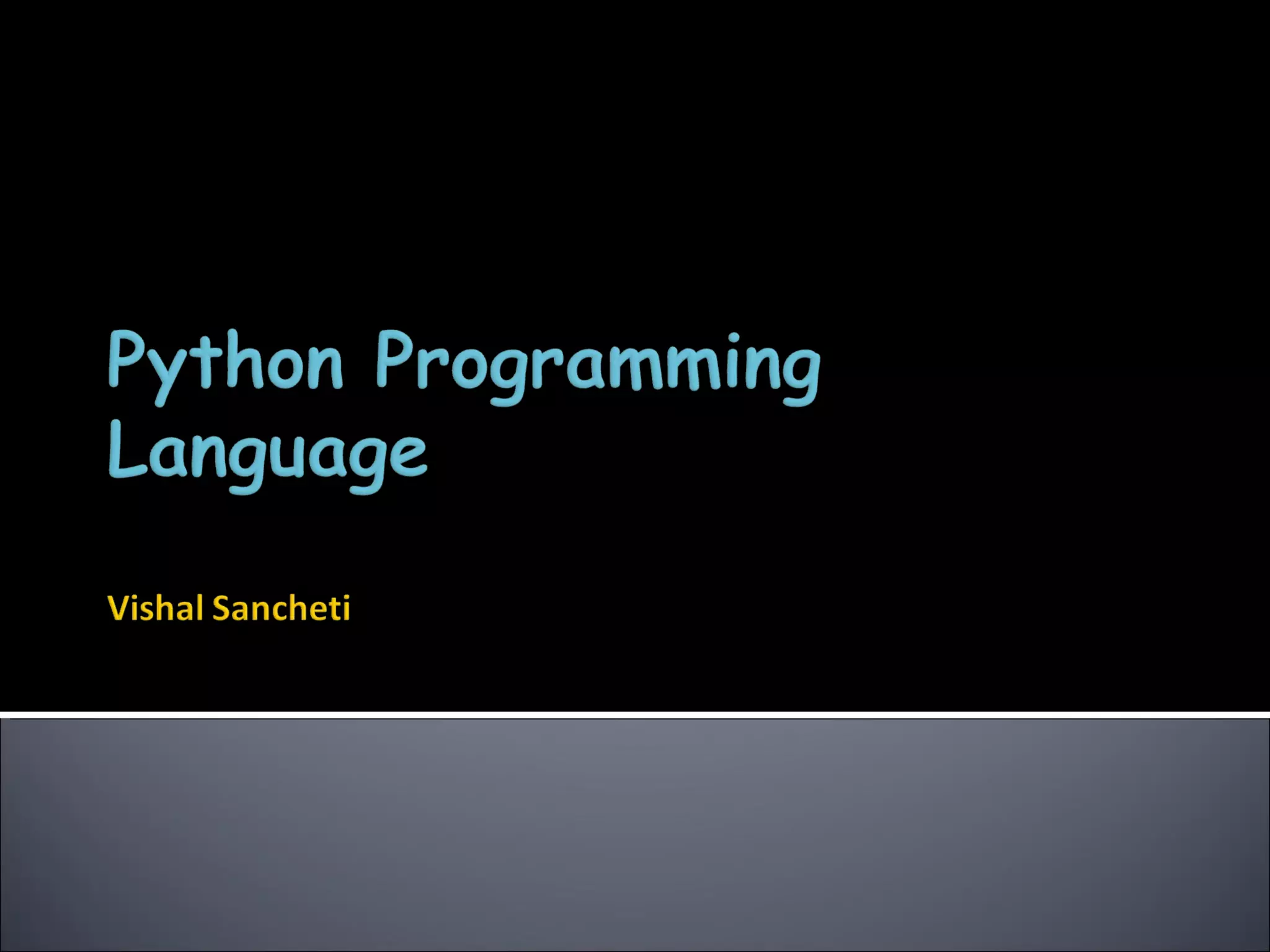 Python Programming Language

Vishal Sancheti